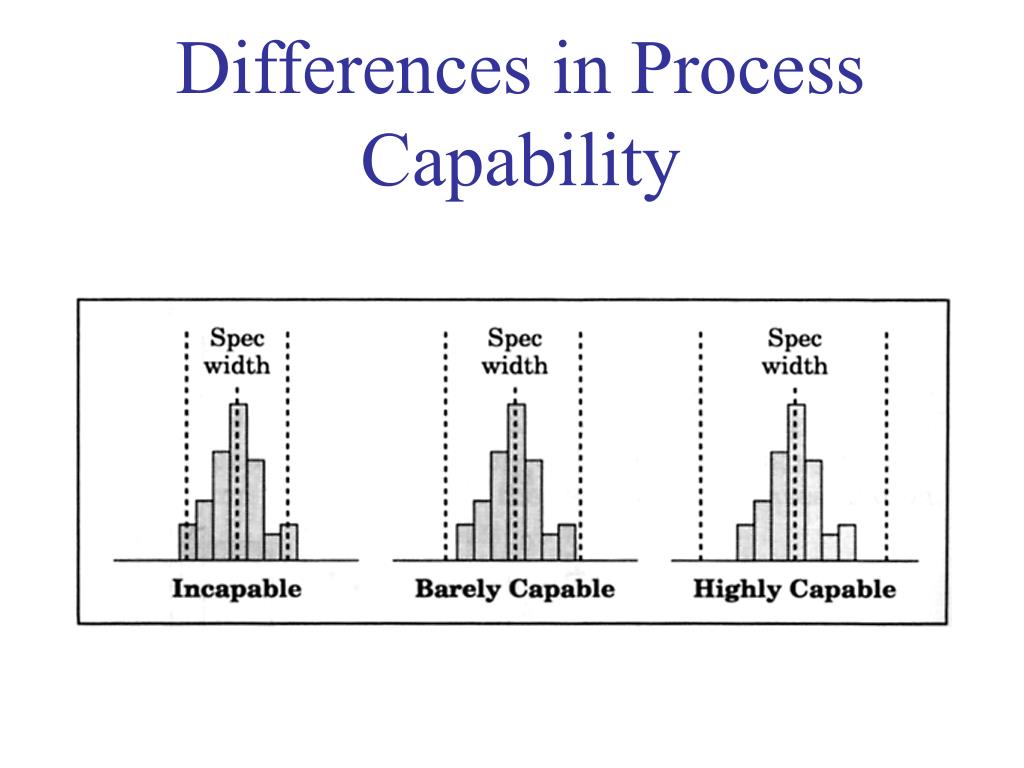 Differences in Process Capability

Spec width

Incapable

Spec width

Barely Capable

Spec width

Highly Capable